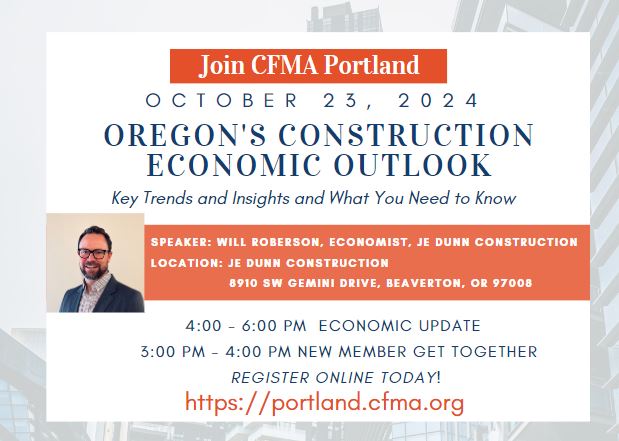 Join CFMA Portland

OCTOBER 23, 2024

OREGON'S CONSTRUCTION ECONOMIC OUTLOOK

Key Trends and Insights and What You Need to Know

SPEAKER: WILL ROBERSON, ECONOMIST, JE DUNN CONSTRUCTION
LOCATION: JE DUNN CONSTRUCTION
8910 SW GEMINI DRIVE, BEAVERTON, OR 97008

4:00 - 6:00 PM ECONOMIC UPDATE
3:00 PM - 4:00 PM NEW MEMBER GET TOGETHER
REGISTER ONLINE TODAY!
https://portland.cfma.org